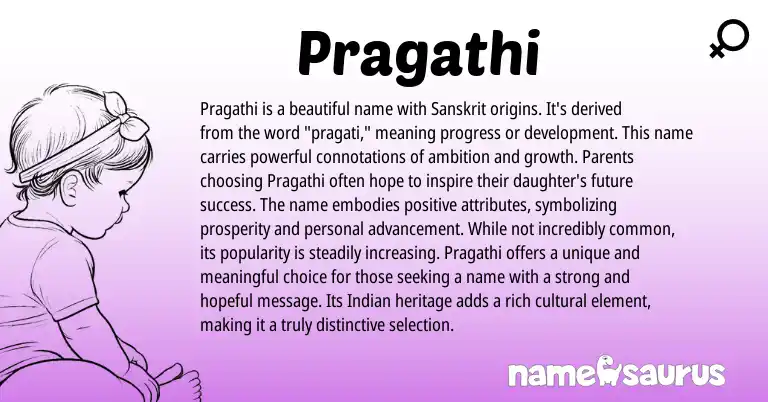 Pragathi

Pragathi is a beautiful name with Sanskrit origins. It's derived from the word "pragati," meaning progress or development. This name carries powerful connotations of ambition and growth. Parents choosing Pragathi often hope to inspire their daughter's future success. The name embodies positive attributes, symbolizing prosperity and personal advancement. While not incredibly common, its popularity is steadily increasing. Pragathi offers a unique and meaningful choice for those seeking a name with a strong and hopeful message. Its Indian heritage adds a rich cultural element, making it a truly distinctive selection.

namesaurus